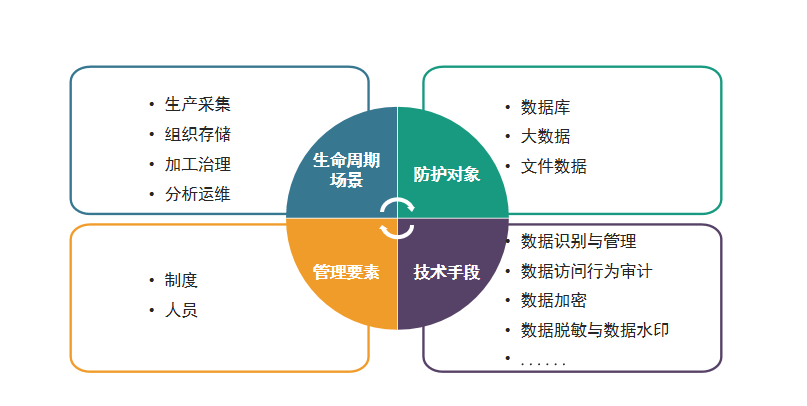 • 生产采集
• 组织存储
• 加工治理
• 分析运维

生命周期场景

防护对象

• 数据库
• 大数据
• 文件数据

• 制度
• 人员

管理要素

技术手段

• 数据识别与管理
• 数据访问行为审计
• 数据加密
• 数据脱敏与数据水印
• ......